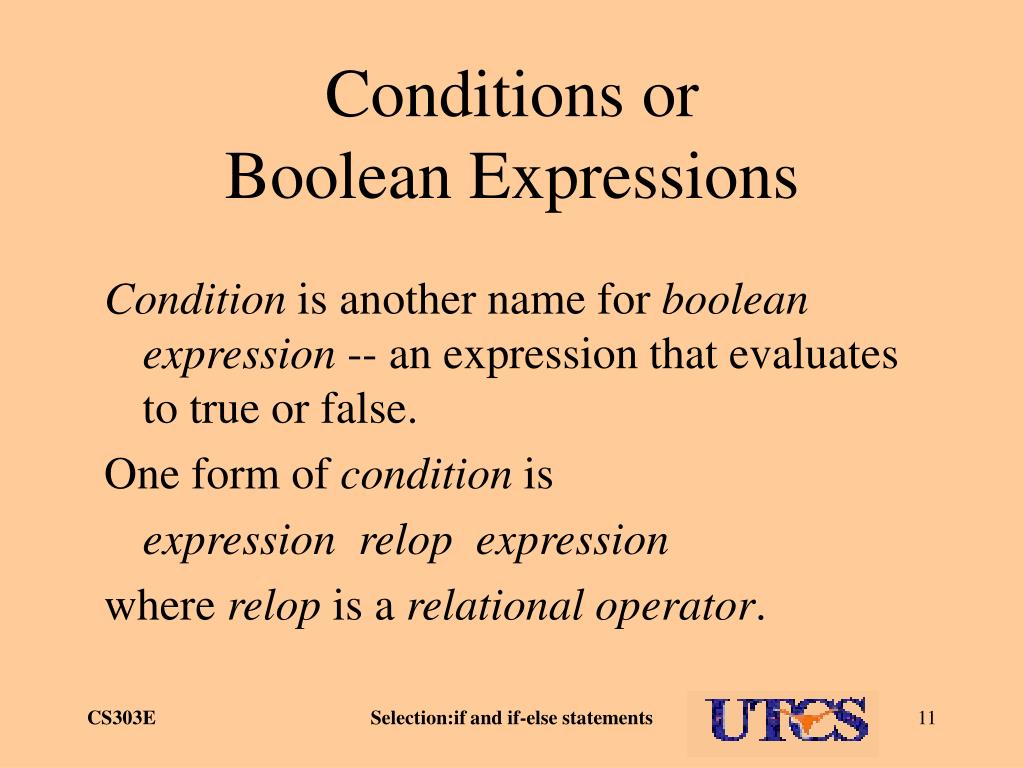 Conditions or
Boolean Expressions

Condition is another name for boolean expression -- an expression that evaluates to true or false.

One form of condition is

expression relop expression

where relop is a relational operator.

CS303E

Selection:if and if-else statements

UTCS

11